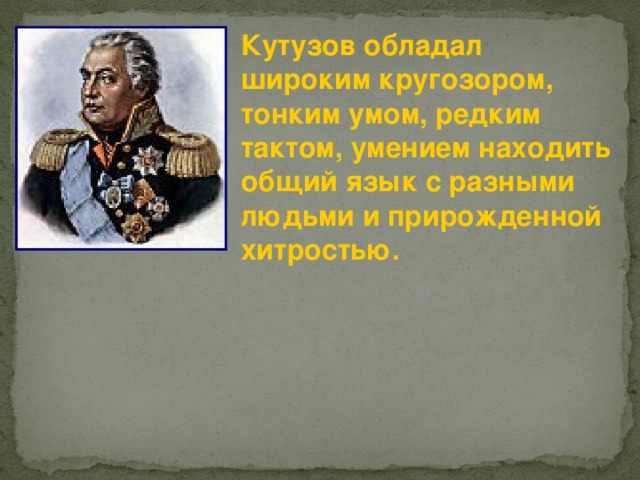 Кутузов обладал широким кругозором, тонким умом, редким тактом, умением находить общий язык с разными людьми и прирожденной хитростью.